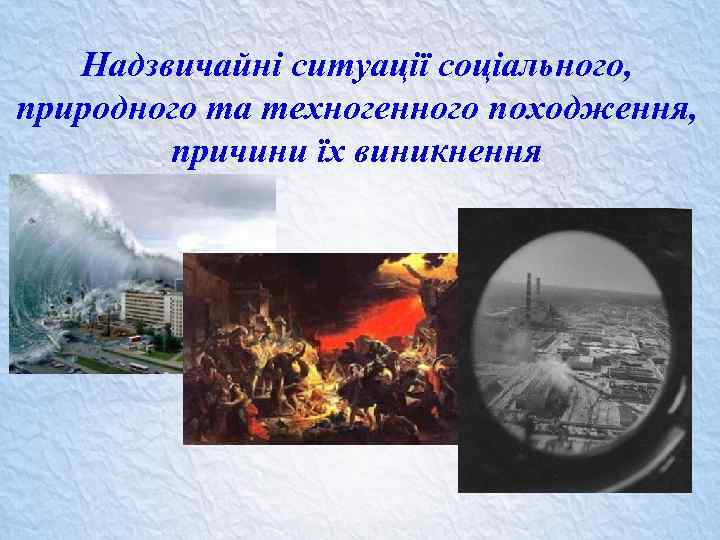 Надзвичайні ситуації соціального, природного та техногенного походження, причини їх виникнення